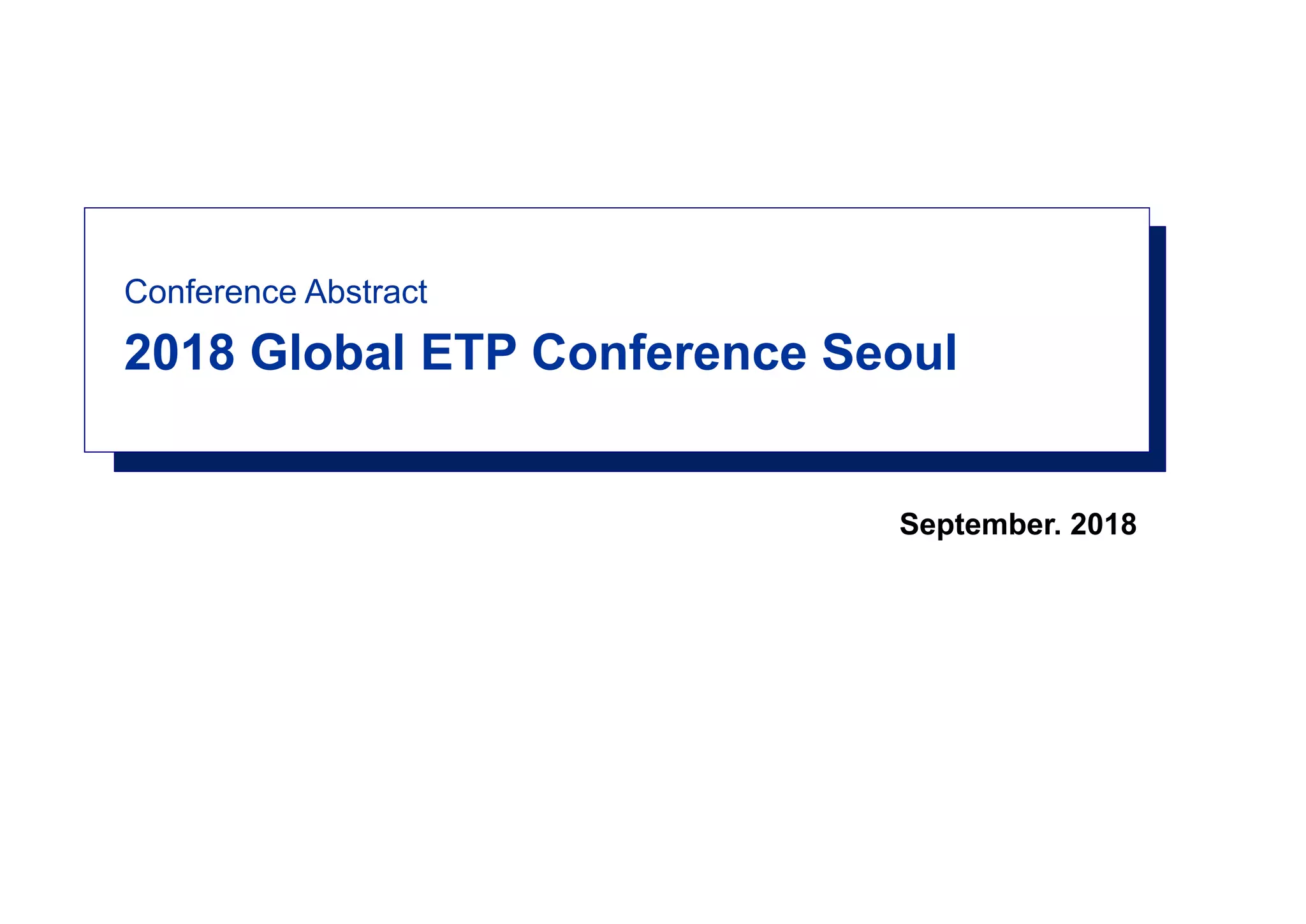 Conference Abstract
2018 Global ETP Conference Seoul

September. 2018